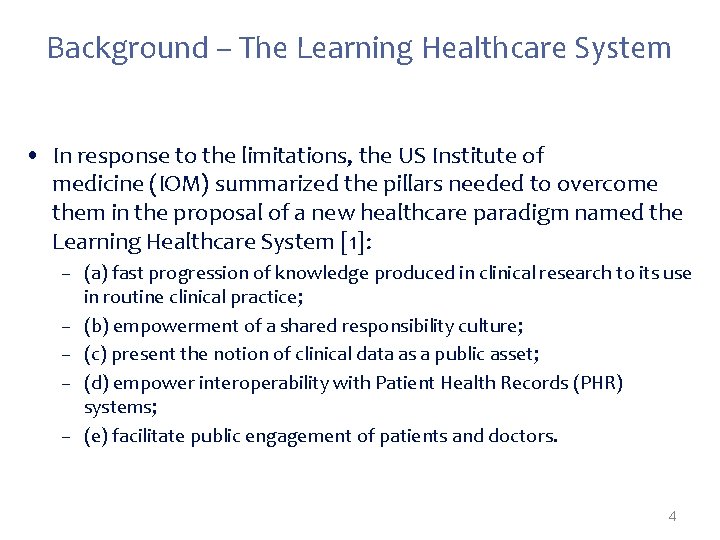 Background – The Learning Healthcare System

• In response to the limitations, the US Institute of medicine (IOM) summarized the pillars needed to overcome them in the proposal of a new healthcare paradigm named the Learning Healthcare System [1]:

– (a) fast progression of knowledge produced in clinical research to its use in routine clinical practice;
– (b) empowerment of a shared responsibility culture;
– (c) present the notion of clinical data as a public asset;
– (d) empower interoperability with Patient Health Records (PHR) systems;
– (e) facilitate public engagement of patients and doctors.

4